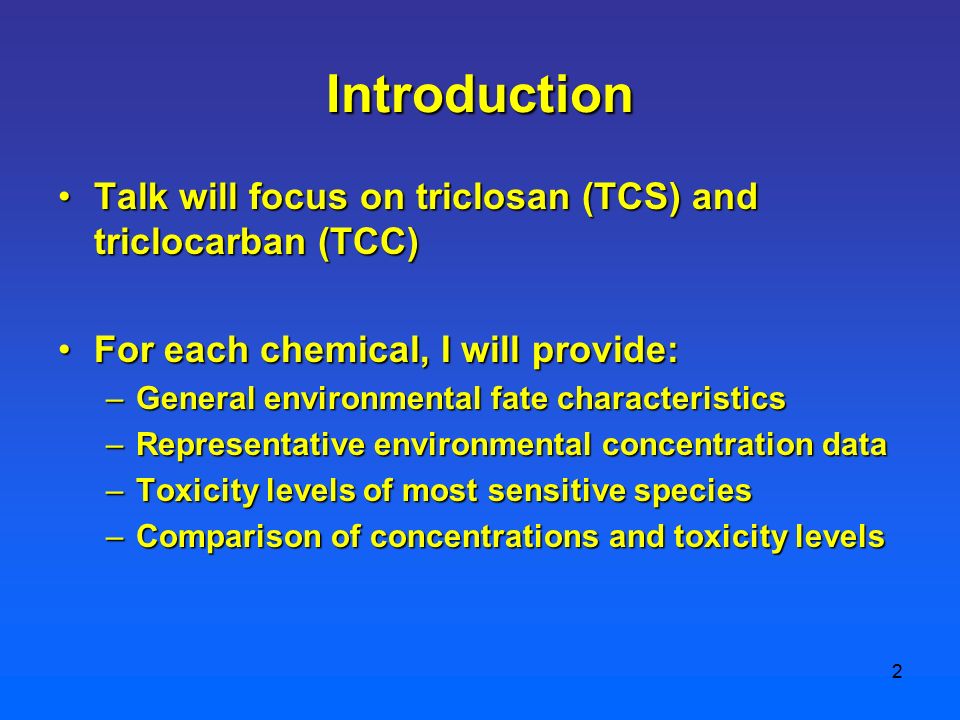 Introduction

• Talk will focus on triclosan (TCS) and triclocarban (TCC)

• For each chemical, I will provide:
– General environmental fate characteristics
– Representative environmental concentration data
– Toxicity levels of most sensitive species
– Comparison of concentrations and toxicity levels

2